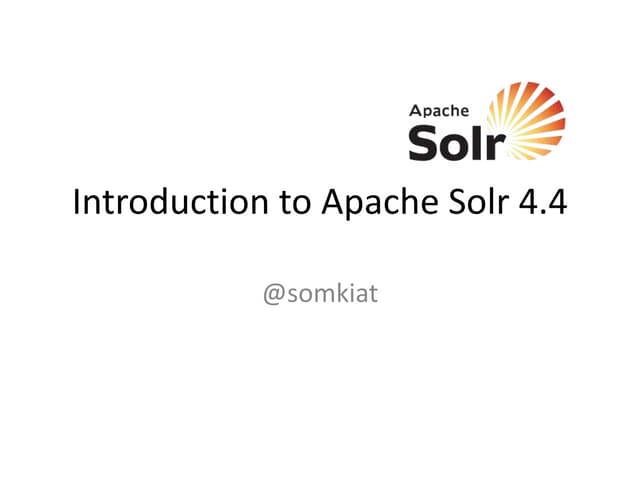 Apache
Solr

Introduction to Apache Solr 4.4

@somkiat